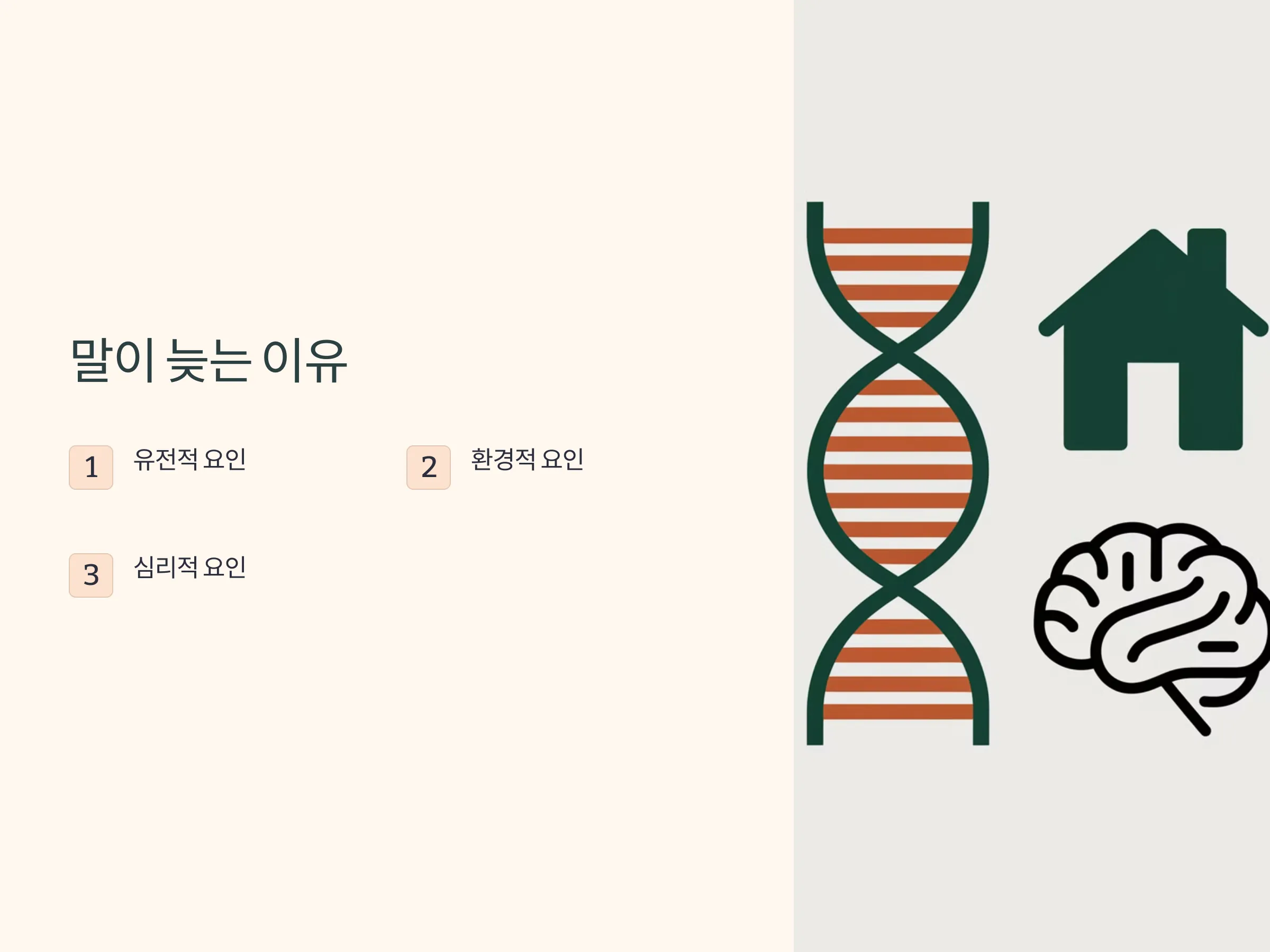 말이 늦는 이유

1 유전적 요인

2 환경적 요인

3 심리적 요인